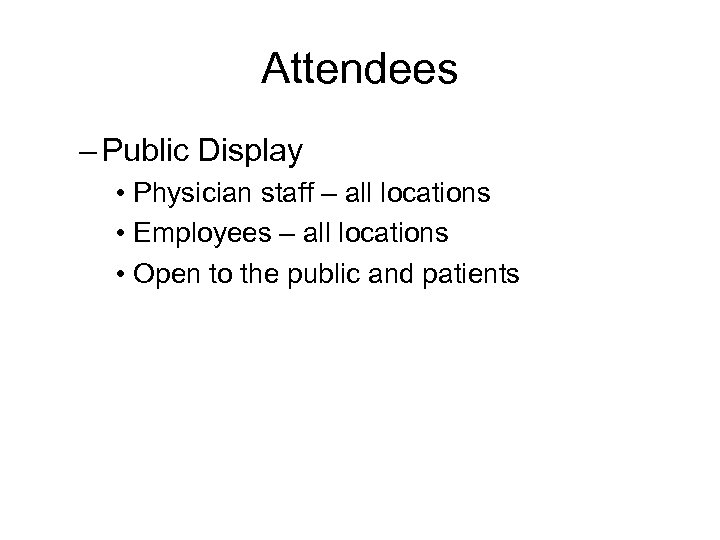 Attendees

– Public Display

• Physician staff – all locations

• Employees – all locations

• Open to the public and patients